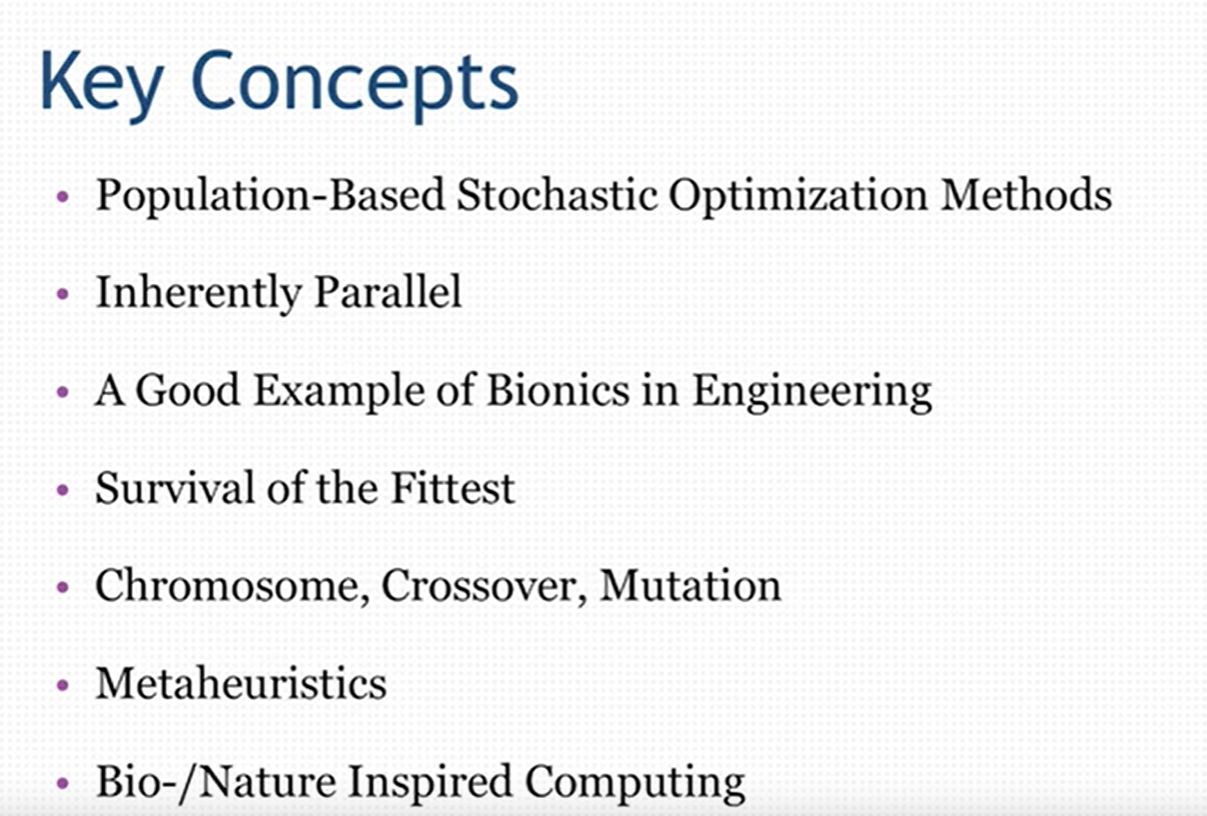 Key Concepts

• Population-Based Stochastic Optimization Methods

• Inherently Parallel

• A Good Example of Bionics in Engineering

• Survival of the Fittest

• Chromosome, Crossover, Mutation

• Metaheuristics

• Bio-/Nature Inspired Computing